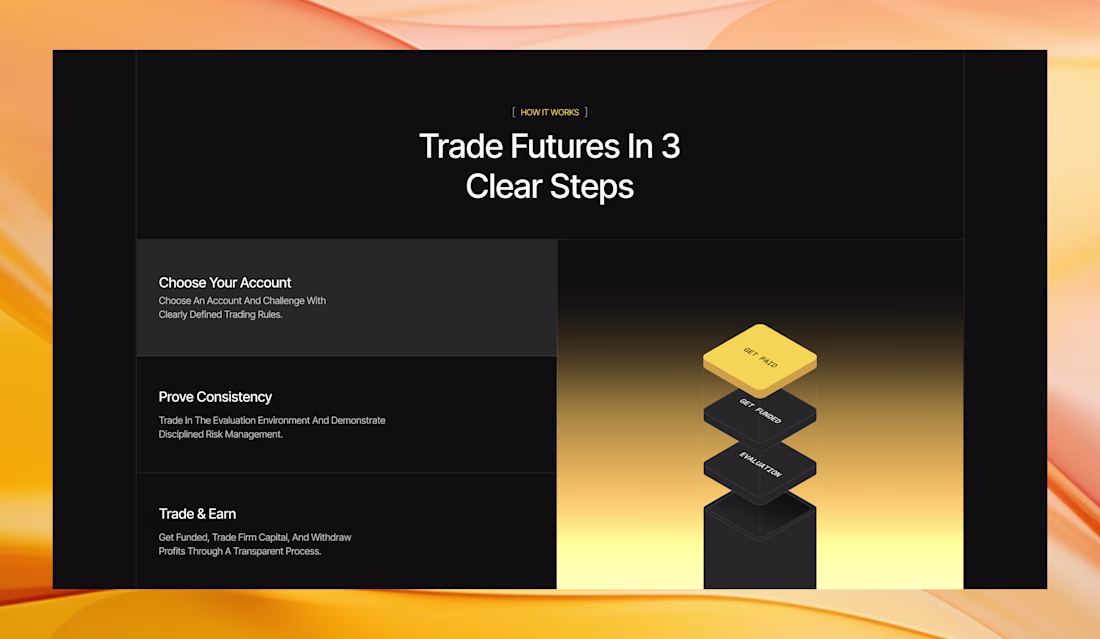 [ HOW IT WORKS ]

Trade Futures In 3 Clear Steps

Choose Your Account
Choose An Account And Challenge With Clearly Defined Trading Rules.

Prove Consistency
Trade In The Evaluation Environment And Demonstrate Disciplined Risk Management.

Trade & Earn
Get Funded, Trade Firm Capital, And Withdraw Profits Through A Transparent Process.

GET PAID

GET FUNDED

EVALUATION